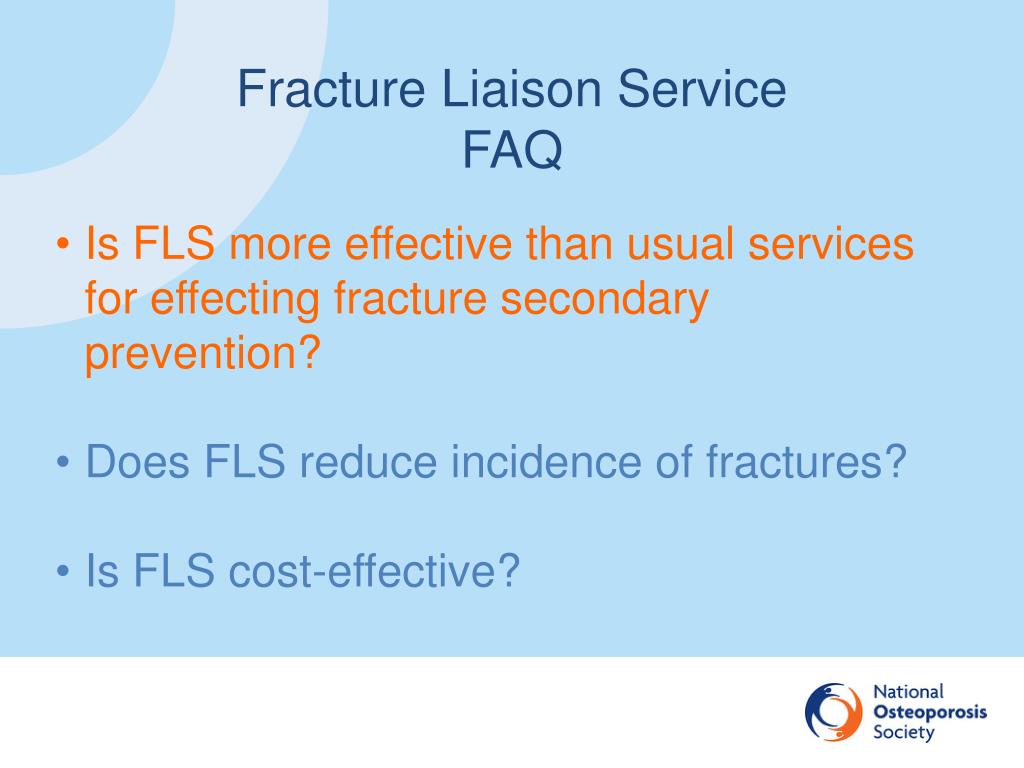 Fracture Liaison Service
FAQ

• Is FLS more effective than usual services for effecting fracture secondary prevention?

• Does FLS reduce incidence of fractures?

• Is FLS cost-effective?

National
Osteoporosis
Society